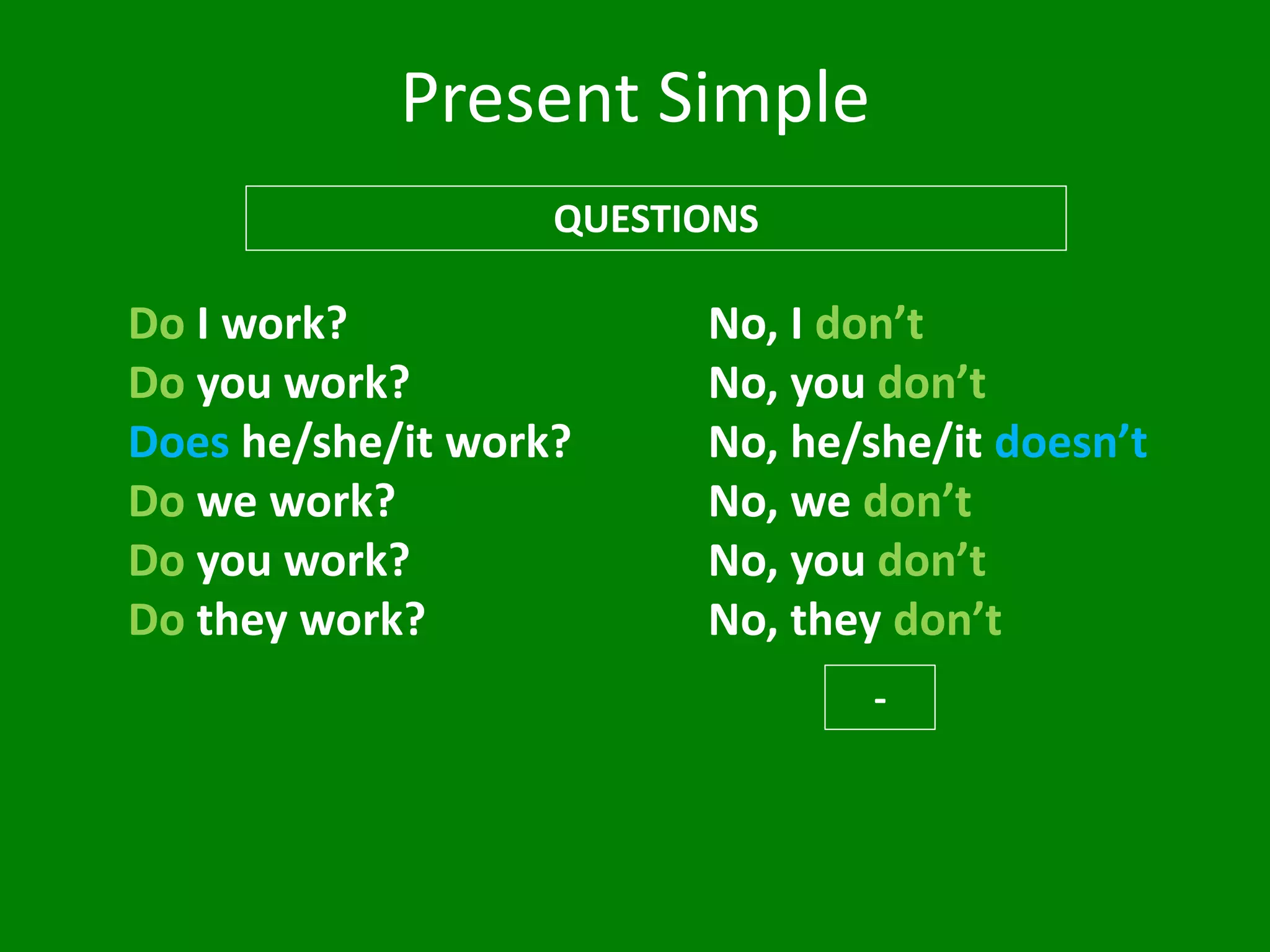 Present Simple

QUESTIONS

Do I work?
Do you work?
Does he/she/it work?
Do we work?
Do you work?
Do they work?

No, I don’t
No, you don’t
No, he/she/it doesn’t
No, we don’t
No, you don’t
No, they don’t

-